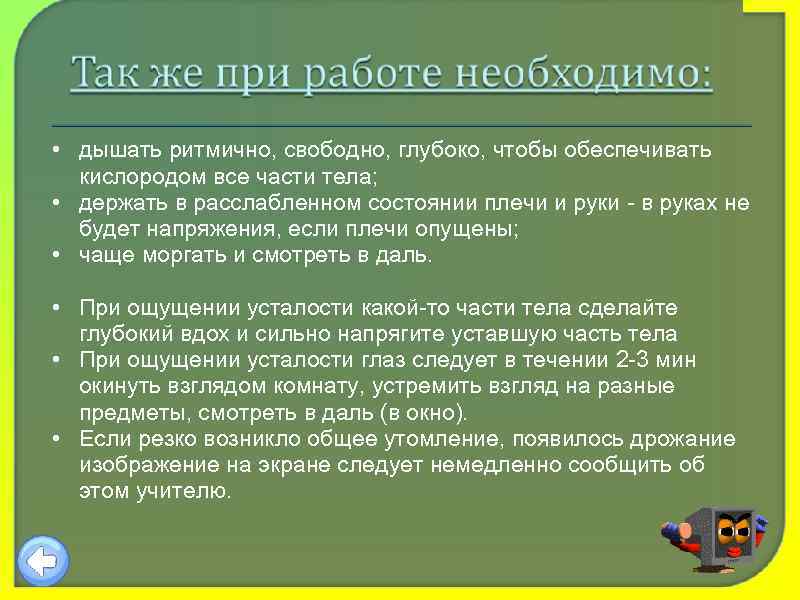 Так же при работе необходимо:

• дышать ритмично, свободно, глубоко, чтобы обеспечивать кислородом все части тела;
• держать в расслабленном состоянии плечи и руки - в руках не будет напряжения, если плечи опущены;
• чаще моргать и смотреть в даль.

• При ощущении усталости какой-то части тела сделайте глубокий вдох и сильно напрягите уставшую часть тела
• При ощущении усталости глаз следует в течении 2-3 мин окинуть взглядом комнату, устремить взгляд на разные предметы, смотреть в даль (в окно).
• Если резко возникло общее утомление, появилось дрожание изображение на экране следует немедленно сообщить об этом учителю.